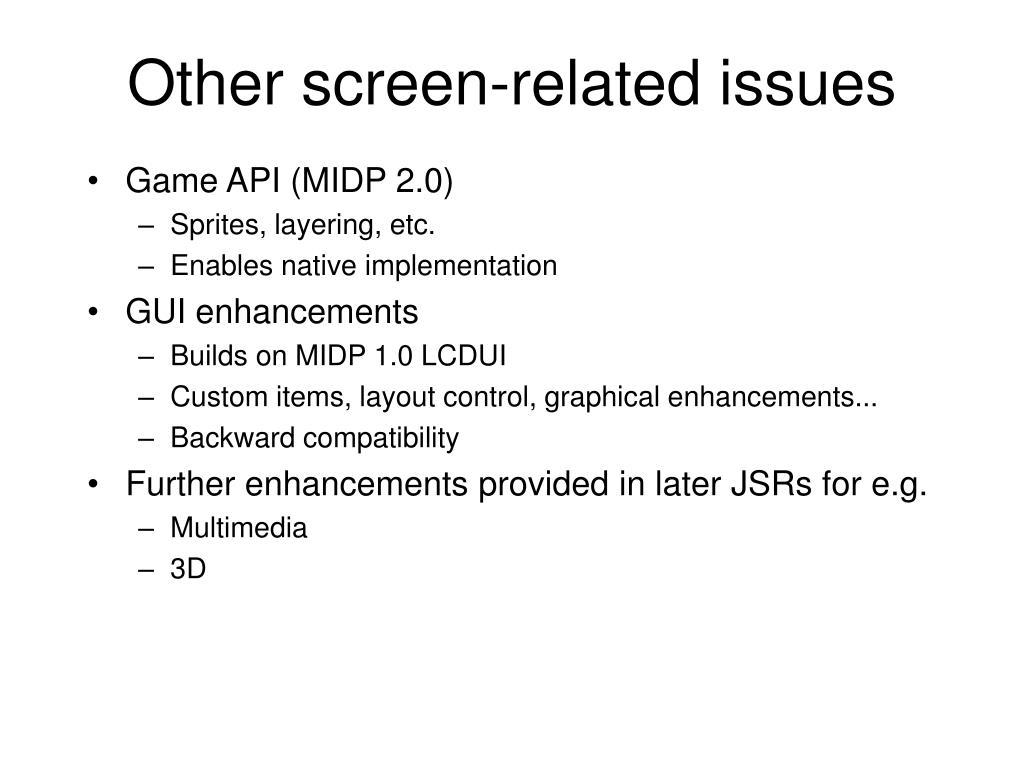 Other screen-related issues

• Game API (MIDP 2.0)
– Sprites, layering, etc.
– Enables native implementation
• GUI enhancements
– Builds on MIDP 1.0 LCDUI
– Custom items, layout control, graphical enhancements...
– Backward compatibility
• Further enhancements provided in later JSRs for e.g.
– Multimedia
– 3D